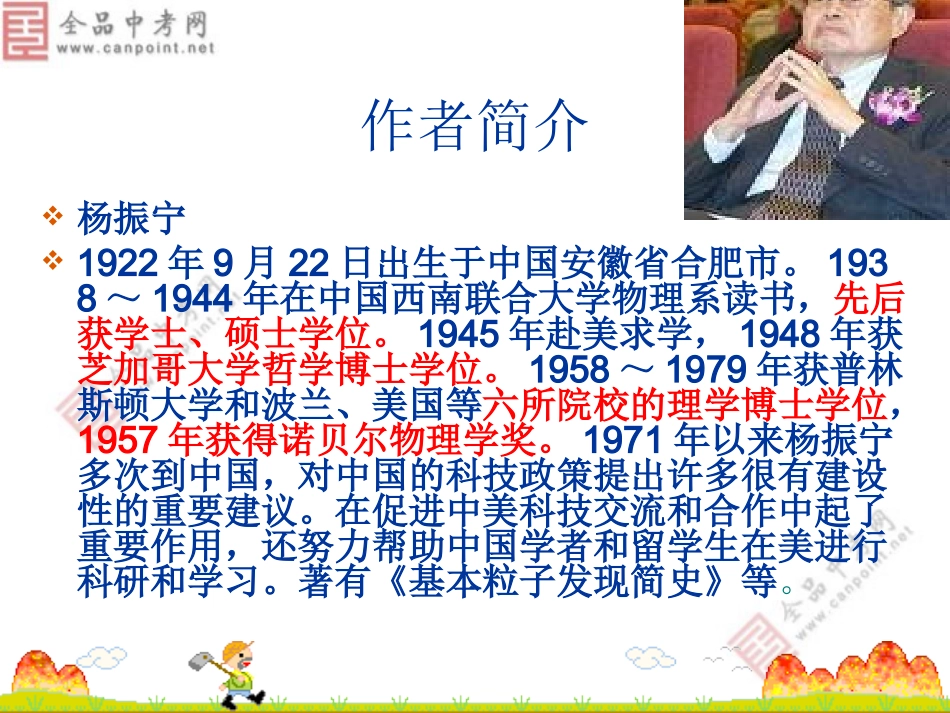 全品中考网
www.canpoint.net

作者简介

❖ 杨振宁
❖ 1922 年 9 月 22 日出生于中国安徽省合肥市。 1938 ～ 1944 年在中国西南联合大学物理系读书，先后获学士、硕士学位。 1945 年赴美求学， 1948 年获芝加哥大学哲学博士学位。 1958 ～ 1979 年获普林斯顿大学和波兰、美国等六所院校的理学博士学位，1957 年获得诺贝尔物理学奖。 1971 年以来杨振宁多次到中国，对中国的科技政策提出许多很有建设性的重要建议。在促进中美科技交流和合作中起了重要作用，还努力帮助中国学者和留学生在美进行科研和学习。著有《基本粒子发现简史》等。

全品中考网
www.canpoint.net